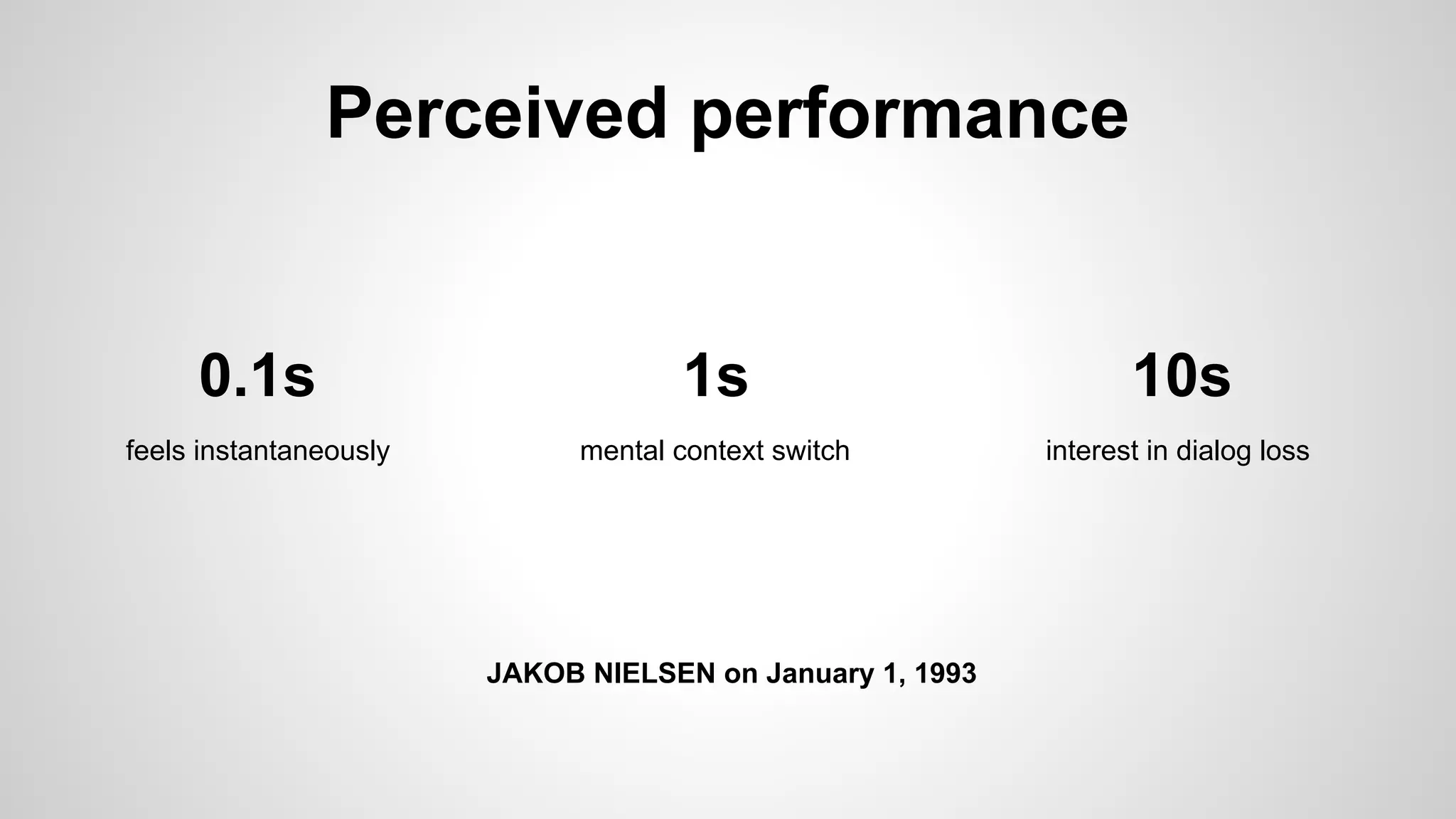 Perceived performance

0.1s

feels instantaneously

1s

mental context switch

10s

interest in dialog loss

JAKOB NIELSEN on January 1, 1993